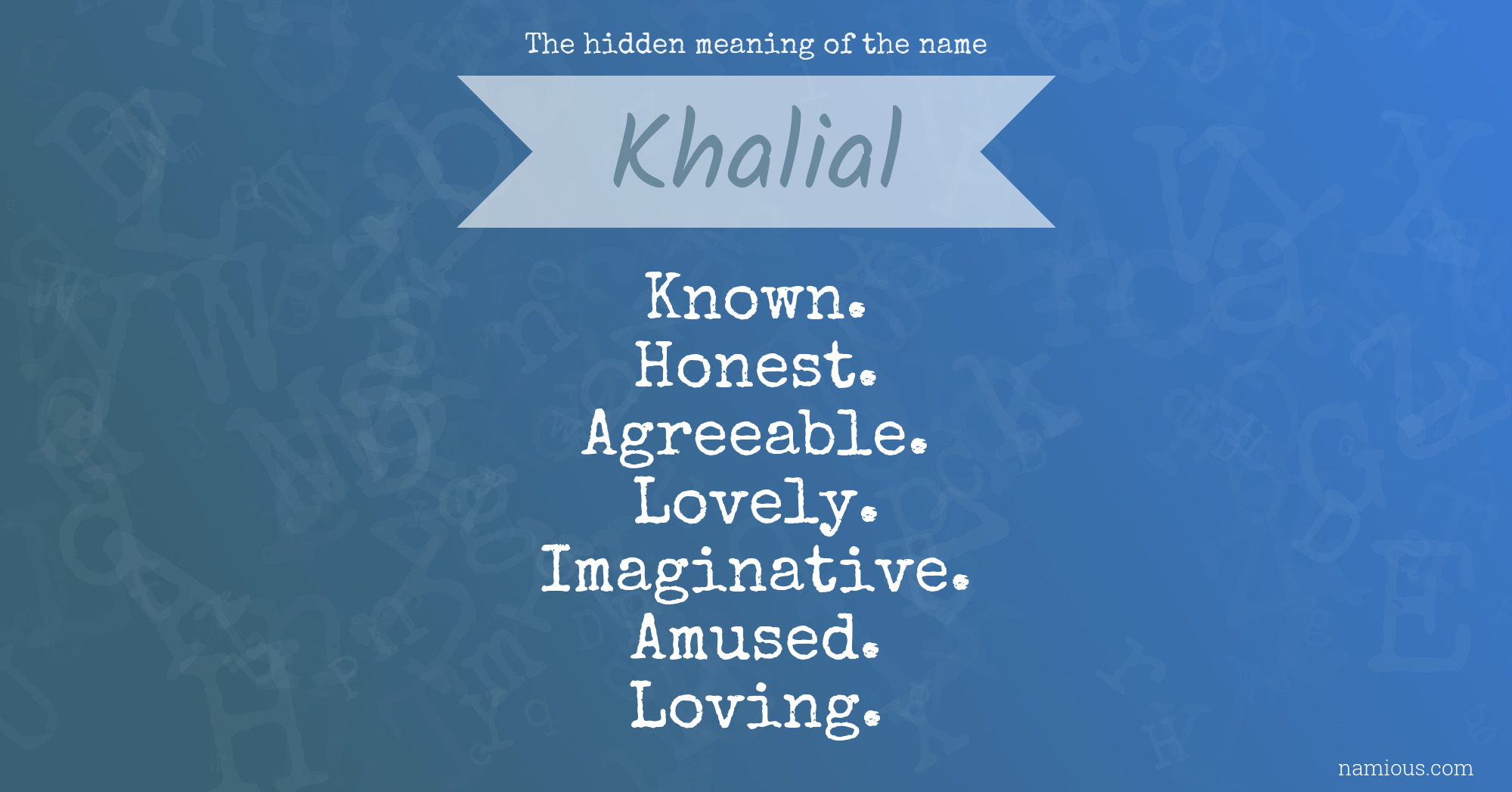 The hidden meaning of the name

Khalial

Known.
Honest.
Agreeable.
Lovely.
Imaginative.
Amused.
Loving.

namious.com